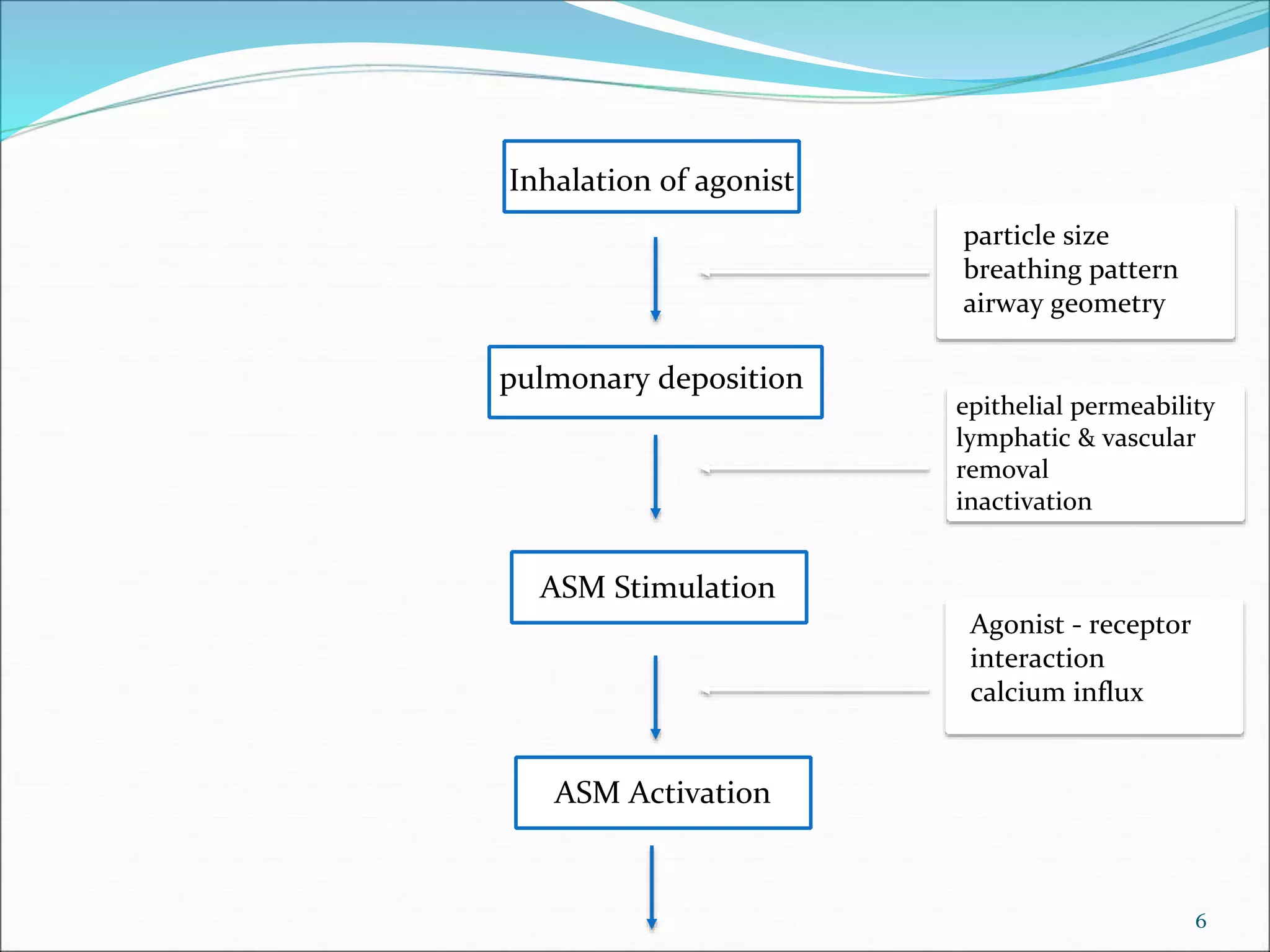 Inhalation of agonist

particle size
breathing pattern
airway geometry

pulmonary deposition

epithelial permeability
lymphatic & vascular removal
inactivation

ASM Stimulation

Agonist - receptor interaction
calcium influx

ASM Activation

6